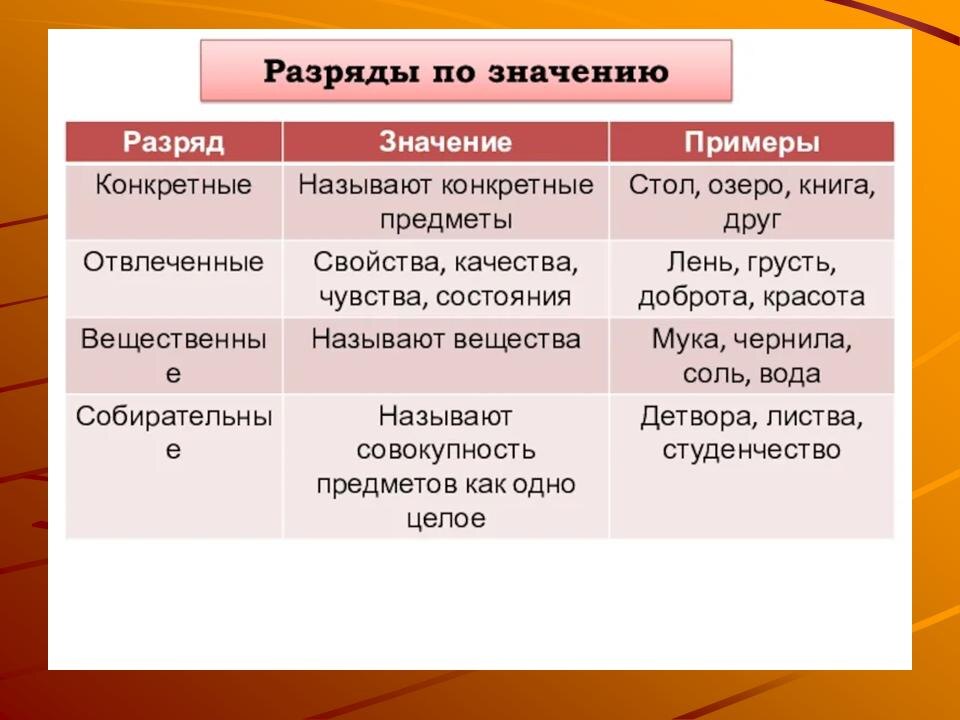 Разряды по значению

| Разряд | Значение | Примеры |
|---|---|---|
| Конкретные | Называют конкретные предметы | Стол, озеро, книга, друг |
| Отвлеченные | Свойства, качества, чувства, состояния | Лень, грусть, доброта, красота |
| Вещественные | Называют вещества | Мука, чернила, соль, вода |
| Собирательные | Называют совокупность предметов как одно целое | Детвора, листва, студенчество |